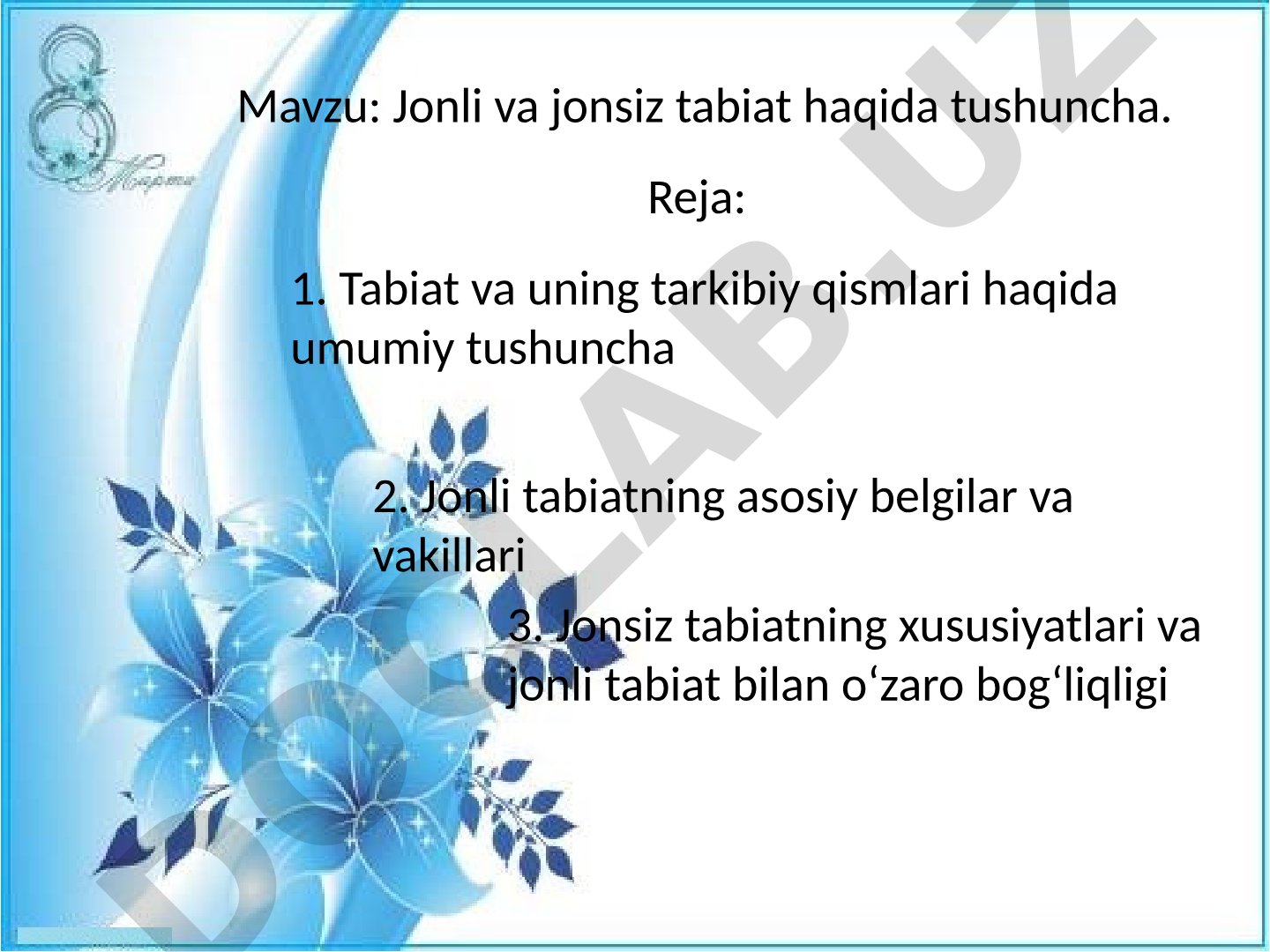 8 Марта

Mavzu: Jonli va jonsiz tabiat haqida tushuncha.

Reja:

1. Tabiat va uning tarkibiy qismlari haqida umumiy tushuncha

2. Jonli tabiatning asosiy belgilar va vakillari

3. Jonsiz tabiatning xususiyatlari va jonli tabiat bilan o‘zaro bog‘liqligi

DOCLAB.UZ